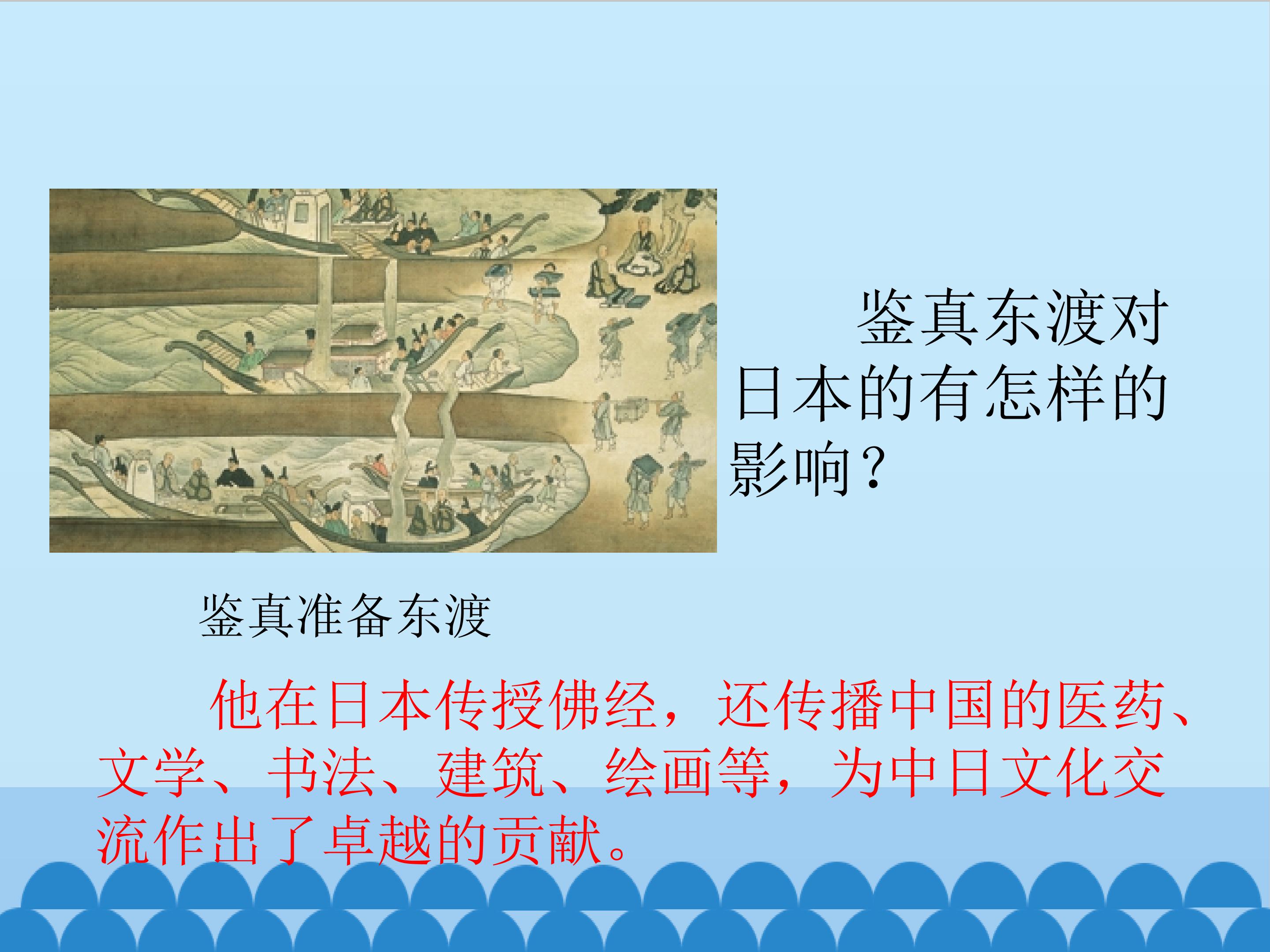 鉴真东渡对日本的有怎样的影响？

鉴真准备东渡

他在日本传授佛经，还传播中国的医药、文学、书法、建筑、绘画等，为中日文化交流作出了卓越的贡献。